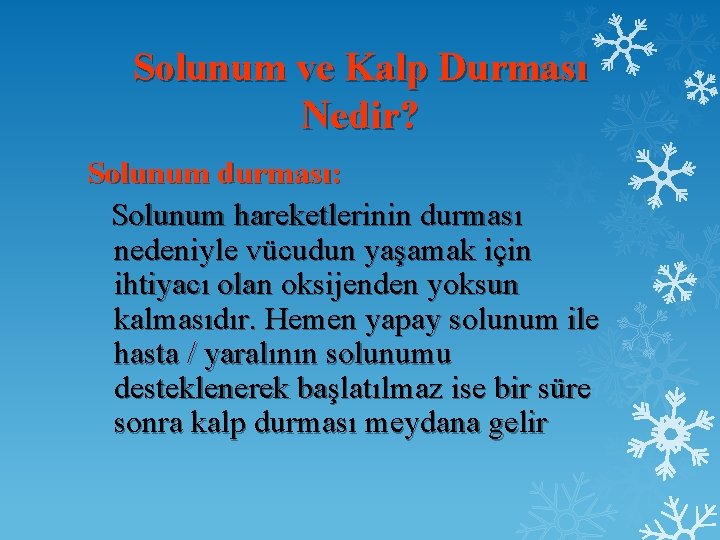 Solunum ve Kalp Durması Nedir?

Solunum durması:

Solunum hareketlerinin durması nedeniyle vücudun yaşamak için ihtiyacı olan oksijenden yoksun kalmasıdır. Hemen yapay solunum ile hasta / yaralının solunumu desteklenerek başlatılmaz ise bir süre sonra kalp durması meydana gelir